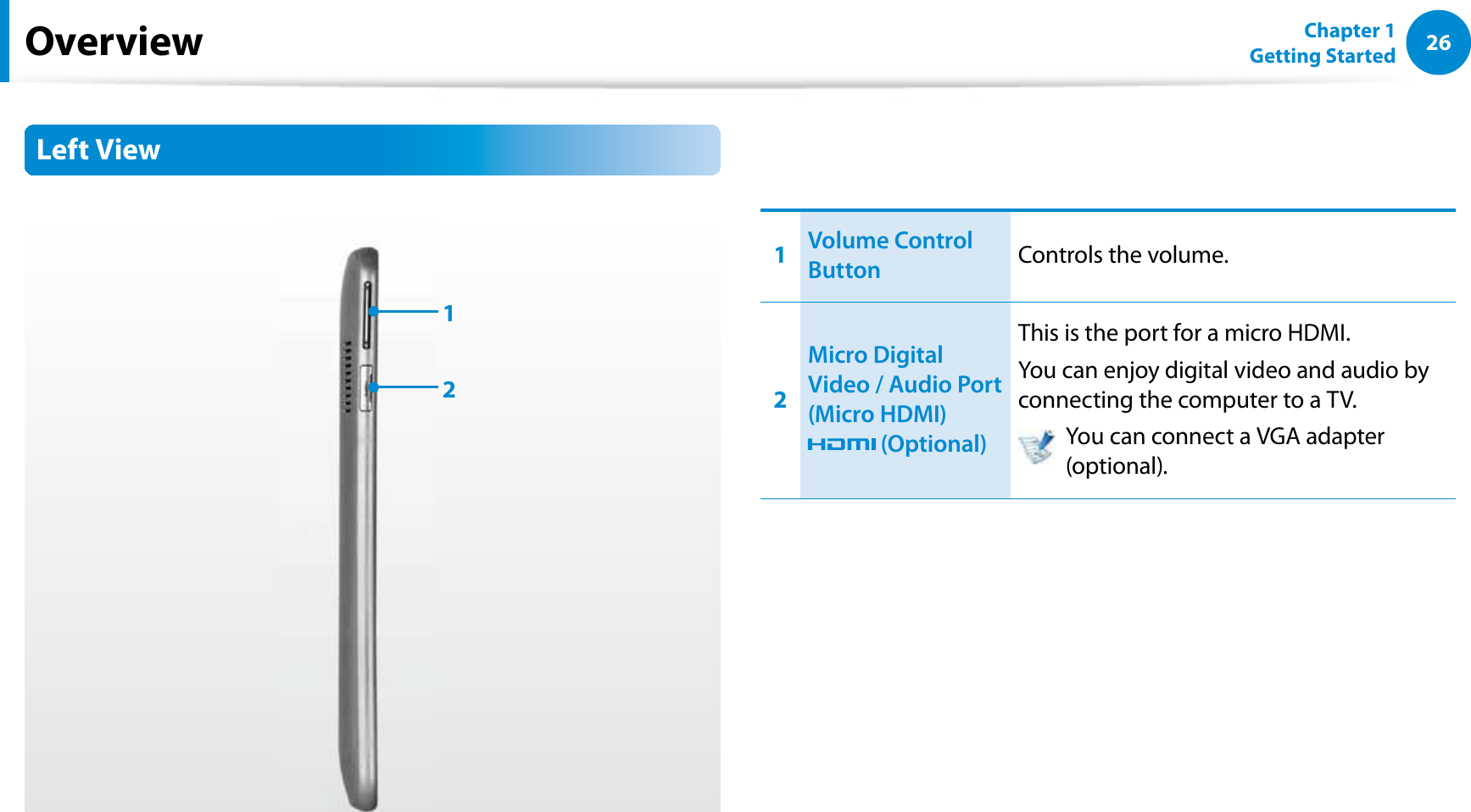 Overview

Chapter 1
Getting Started

26

Left View

1

2

| 1 | Volume Control Button | Controls the volume. |
|---|---|---|
| 2 | Micro Digital Video / Audio Port (Micro HDMI) HDMI (Optional) | This is the port for a micro HDMI. You can enjoy digital video and audio by connecting the computer to a TV. You can connect a VGA adapter (optional). |